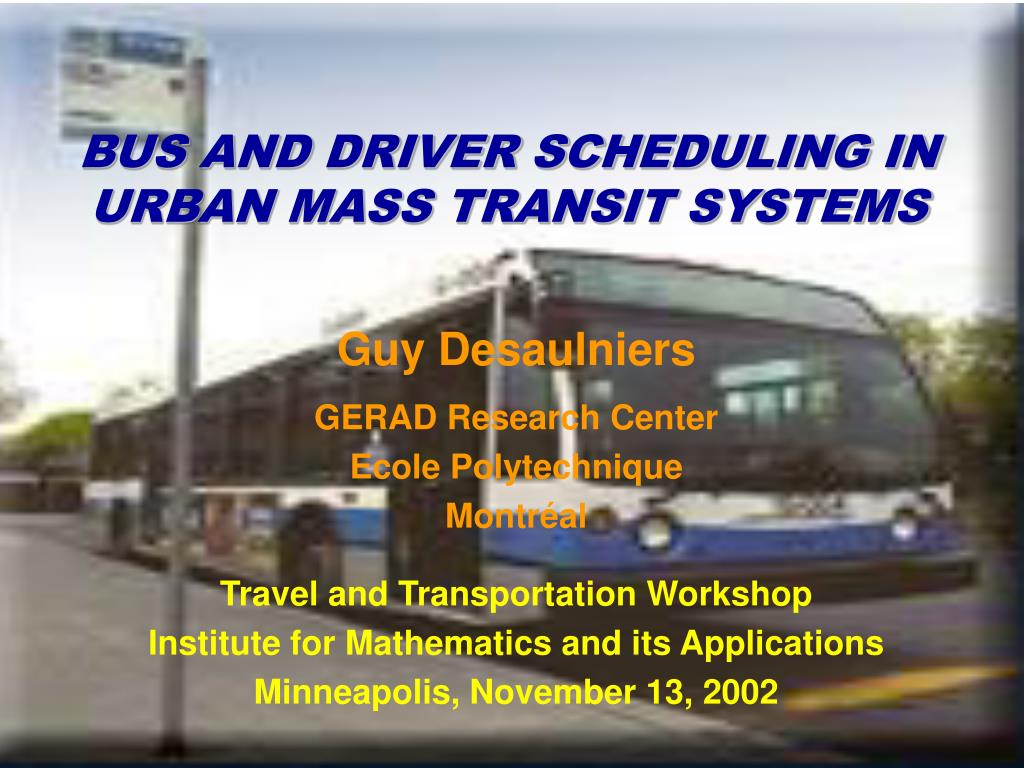 BUS AND DRIVER SCHEDULING IN URBAN MASS TRANSIT SYSTEMS

Guy Desaulniers

GERAD Research Center

Ecole Polytechnique

Montréal

Travel and Transportation Workshop

Institute for Mathematics and its Applications

Minneapolis, November 13, 2002